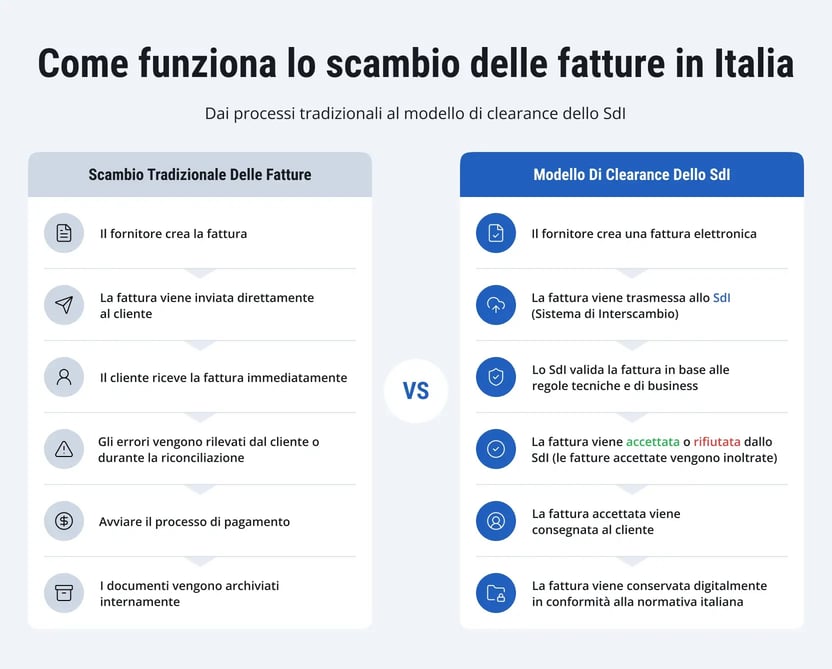 Come funziona lo scambio delle fatture in Italia

Dai processi tradizionali al modello di clearance dello SdI

Scambio Tradizionale Delle Fatture

Il fornitore crea la fattura

La fattura viene inviata direttamente al cliente

Il cliente riceve la fattura immediatamente

Gli errori vengono rilevati dal cliente o durante la riconciliazione

Avviare il processo di pagamento

I documenti vengono archiviati internamente

VS

Modello Di Clearance Dello SdI

Il fornitore crea una fattura elettronica

La fattura viene trasmessa allo SdI (Sistema di Interscambio)

Lo SdI valida la fattura in base alle regole tecniche e di business

La fattura viene accettata o rifiutata dallo SdI (le fatture accettate vengono inoltrate)

La fattura accettata viene consegnata al cliente

La fattura viene conservata digitalmente in conformità alla normativa italiana